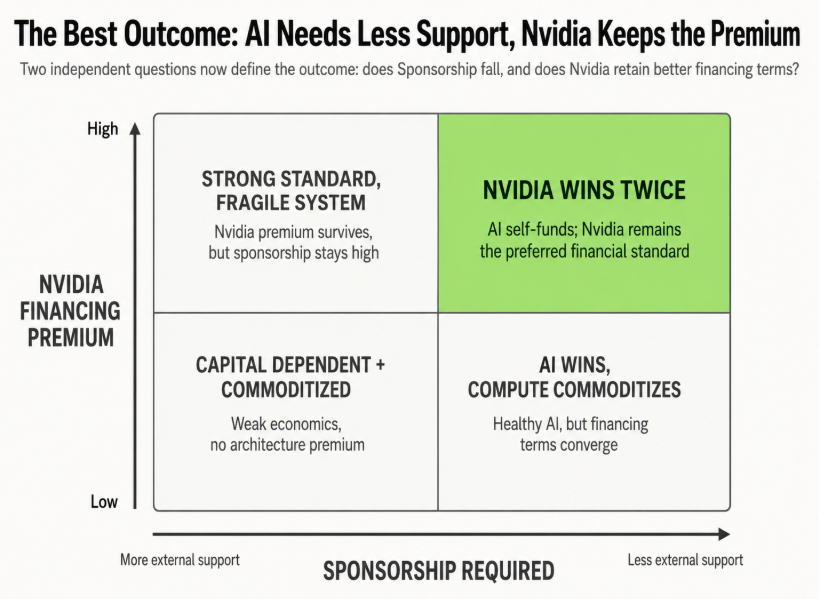 The Best Outcome: AI Needs Less Support, Nvidia Keeps the Premium

Two independent questions now define the outcome: does Sponsorship fall, and does Nvidia retain better financing terms?

High

NVIDIA FINANCING PREMIUM

Low

STRONG STANDARD, FRAGILE SYSTEM

Nvidia premium survives, but sponsorship stays high

NVIDIA WINS TWICE

AI self-funds; Nvidia remains the preferred financial standard

CAPITAL DEPENDENT + COMMODITIZED

Weak economics, no architecture premium

AI WINS, COMPUTE COMMODITIZES

Healthy AI, but financing terms converge

More external support

SPONSORSHIP REQUIRED

Less external support